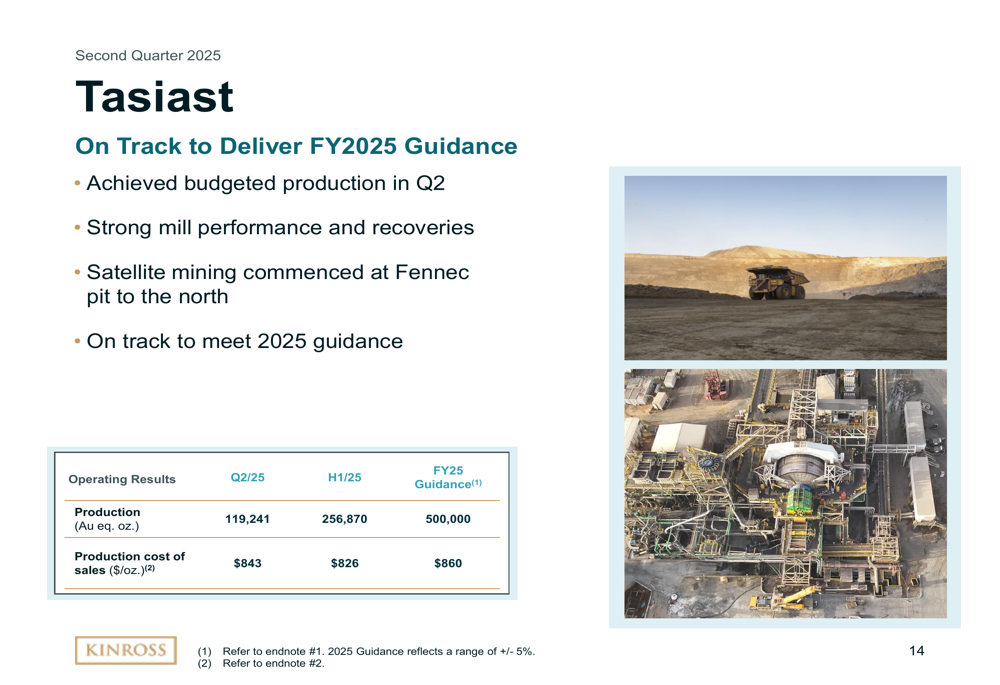 Second Quarter 2025

Tasiast

On Track to Deliver FY2025 Guidance

• Achieved budgeted production in Q2

• Strong mill performance and recoveries

• Satellite mining commenced at Fennec pit to the north

• On track to meet 2025 guidance

| Operating Results | Q2/25 | H1/25 | FY25 Guidance$^{(1)}$ |
|---|---|---|---|
| Production (Au eq. oz.) | 119,241 | 256,870 | 500,000 |
| Production cost of sales (\$/oz.)$^{(2)}$ | \$843 | \$826 | \$860 |

KINROSS

(1) Refer to endnote #1. 2025 Guidance reflects a range of +/- 5%.
(2) Refer to endnote #2.

14